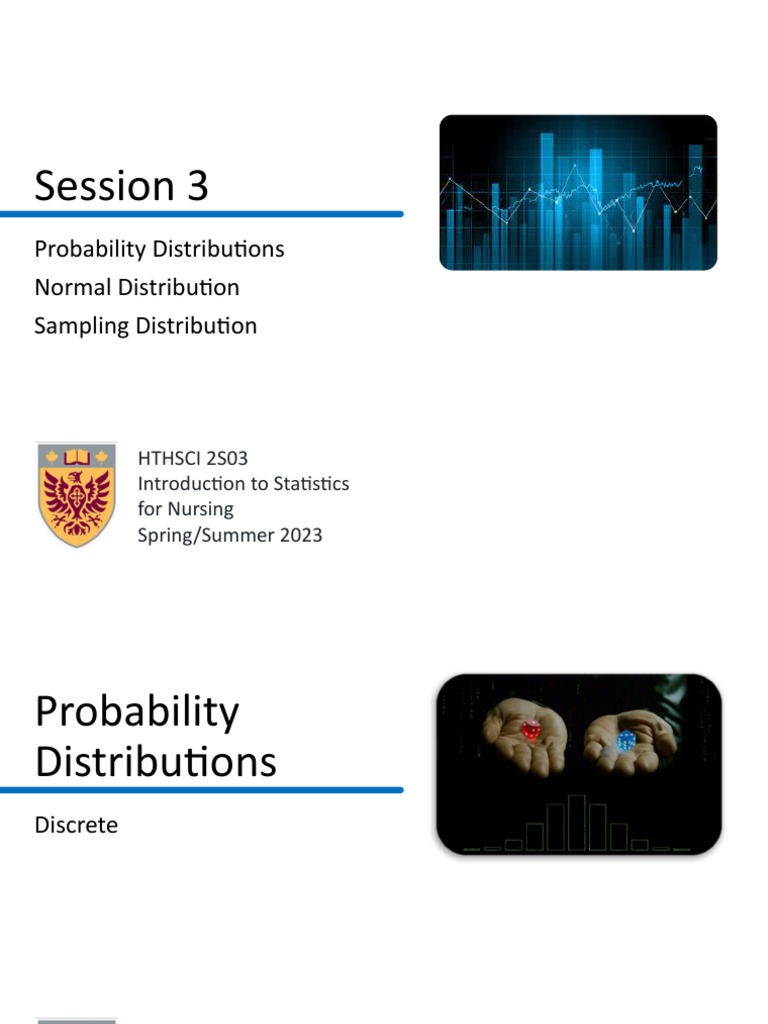 Session 3

Probability Distributions

Normal Distribution

Sampling Distribution

HTHSCI 2S03
Introduction to Statistics for Nursing
Spring/Summer 2023

Probability Distributions

Discrete